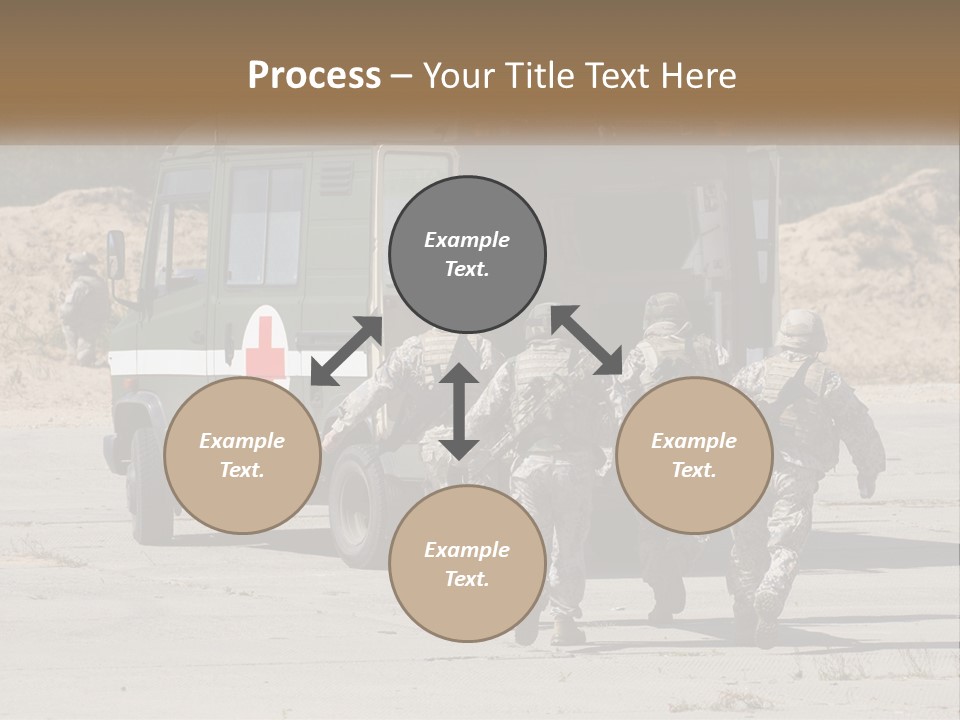 Process – Your Title Text Here

Example Text.

Example Text.

Example Text.

Example Text.